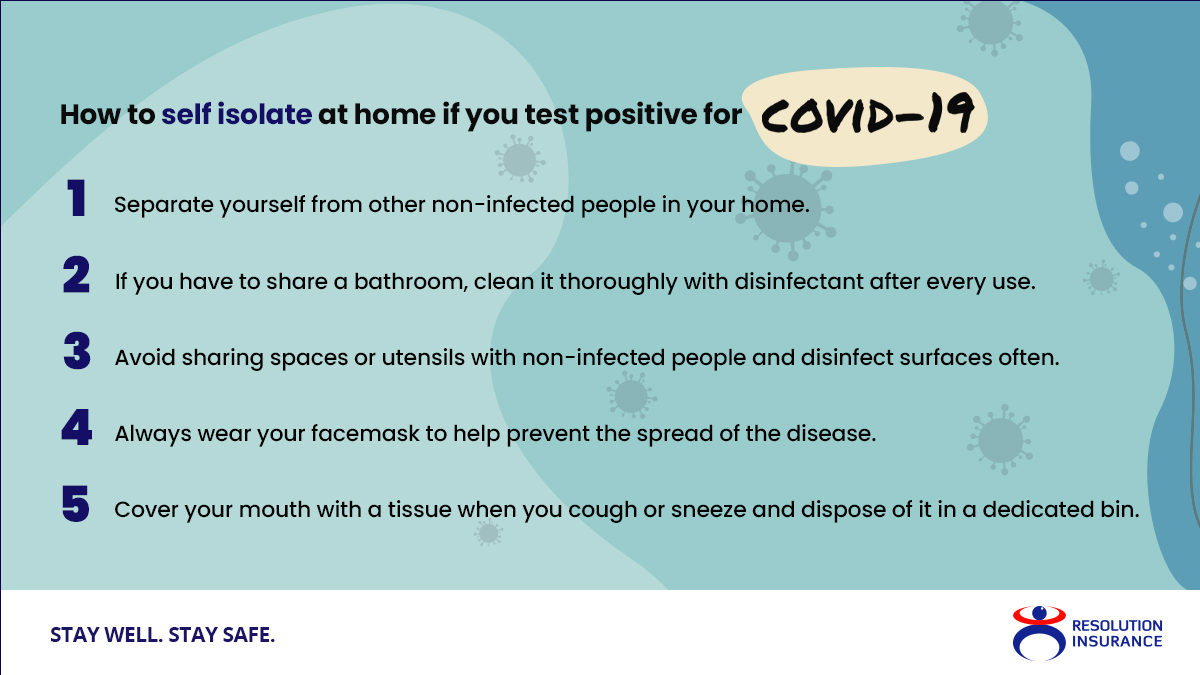 How to self isolate at home if you test positive for COVID-19

1 Separate yourself from other non-infected people in your home.

2 If you have to share a bathroom, clean it thoroughly with disinfectant after every use.

3 Avoid sharing spaces or utensils with non-infected people and disinfect surfaces often.

4 Always wear your facemask to help prevent the spread of the disease.

5 Cover your mouth with a tissue when you cough or sneeze and dispose of it in a dedicated bin.

STAY WELL. STAY SAFE.

RESOLUTION INSURANCE